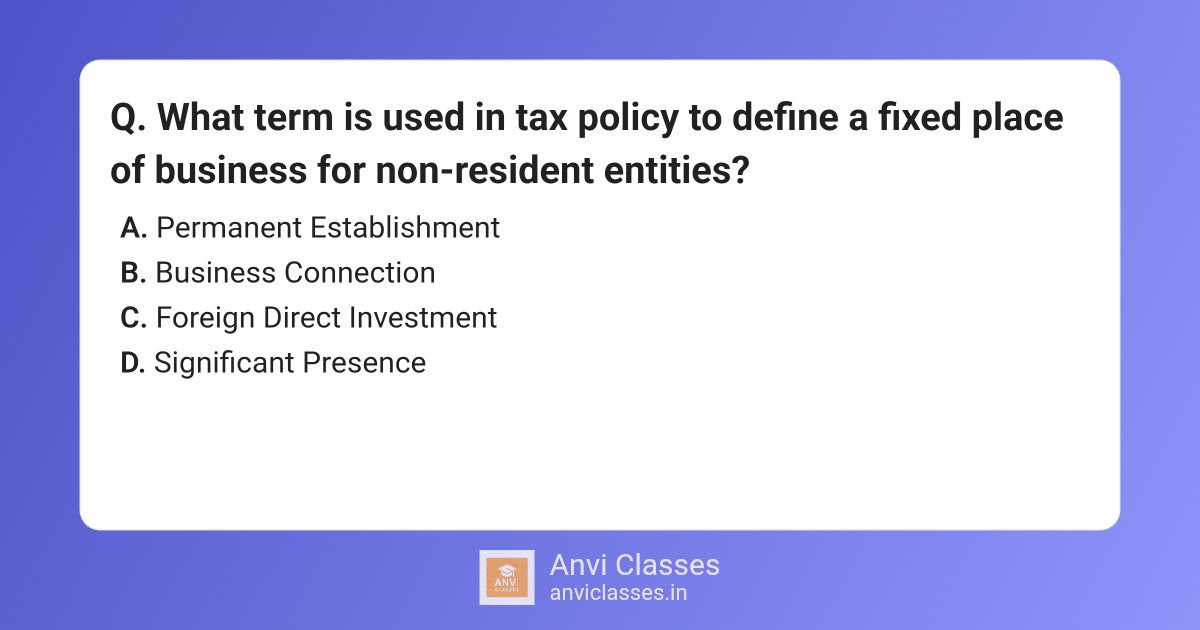 Q. What term is used in tax policy to define a fixed place of business for non-resident entities?

A. Permanent Establishment
B. Business Connection
C. Foreign Direct Investment
D. Significant Presence

ANVI CLASSES

Anvi Classes
anviclasses.in